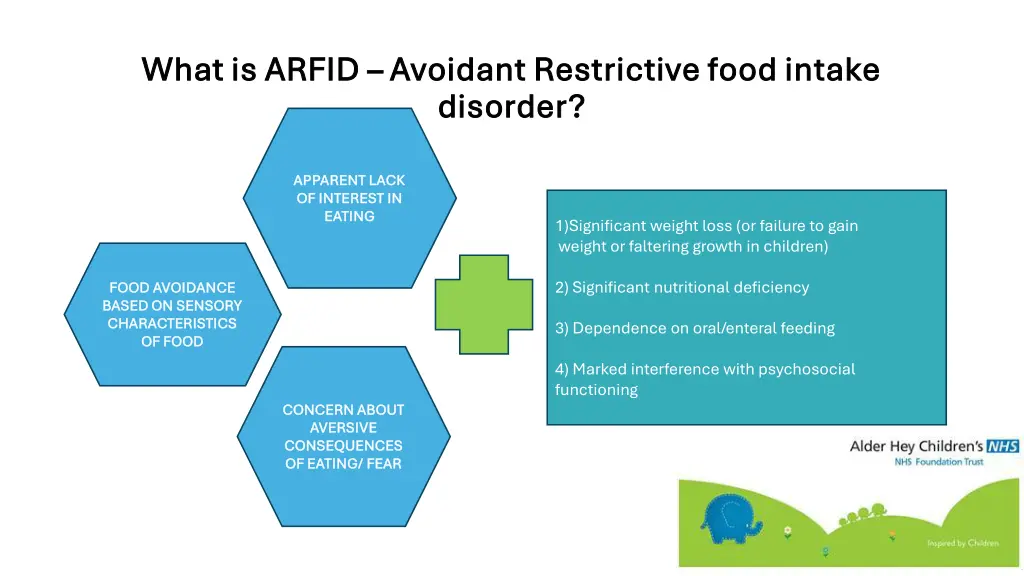 What is ARFID – Avoidant Restrictive food intake disorder?

APPARENT LACK OF INTEREST IN EATING

FOOD AVOIDANCE BASED ON SENSORY CHARACTERISTICS OF FOOD

CONCERN ABOUT AVERSIVE CONSEQUENCES OF EATING/ FEAR

1)Significant weight loss (or failure to gain weight or faltering growth in children)

2) Significant nutritional deficiency

3) Dependence on oral/enteral feeding

4) Marked interference with psychosocial functioning

Alder Hey Children's NHS
NHS Foundation Trust

Inspired by Children